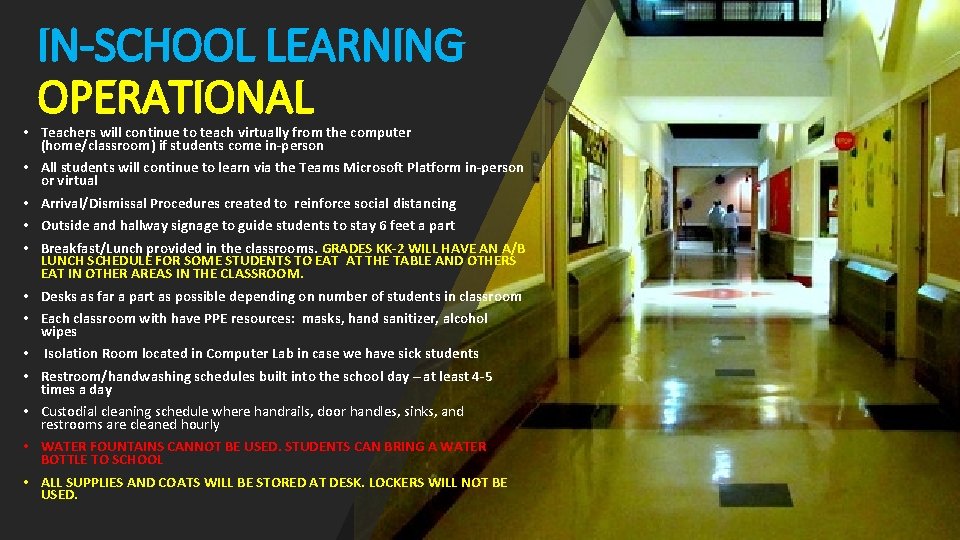 IN-SCHOOL LEARNING
OPERATIONAL

• Teachers will continue to teach virtually from the computer (home/classroom) if students come in-person
• All students will continue to learn via the Teams Microsoft Platform in-person or virtual
• Arrival/Dismissal Procedures created to reinforce social distancing
• Outside and hallway signage to guide students to stay 6 feet a part
• Breakfast/Lunch provided in the classrooms. GRADES KK-2 WILL HAVE AN A/B LUNCH SCHEDULE FOR SOME STUDENTS TO EAT AT THE TABLE AND OTHERS EAT IN OTHER AREAS IN THE CLASSROOM.
• Desks as far a part as possible depending on number of students in classroom
• Each classroom with have PPE resources: masks, hand sanitizer, alcohol wipes
• Isolation Room located in Computer Lab in case we have sick students
• Restroom/handwashing schedules built into the school day – at least 4-5 times a day
• Custodial cleaning schedule where handrails, door handles, sinks, and restrooms are cleaned hourly
• WATER FOUNTAINS CANNOT BE USED. STUDENTS CAN BRING A WATER BOTTLE TO SCHOOL
• ALL SUPPLIES AND COATS WILL BE STORED AT DESK. LOCKERS WILL NOT BE USED.

STOP